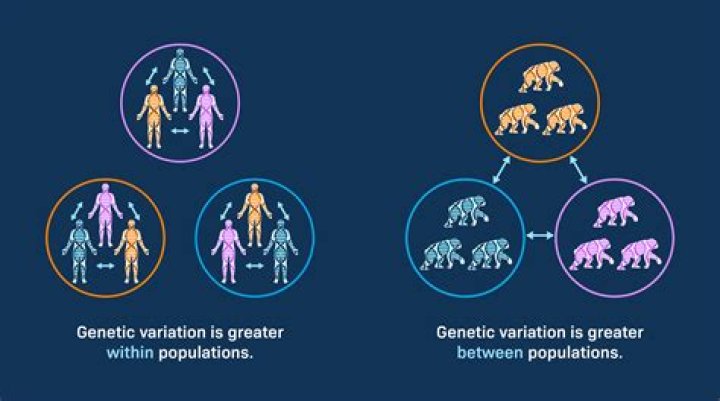 Genetic variation is greater within populations.

Genetic variation is greater between populations.